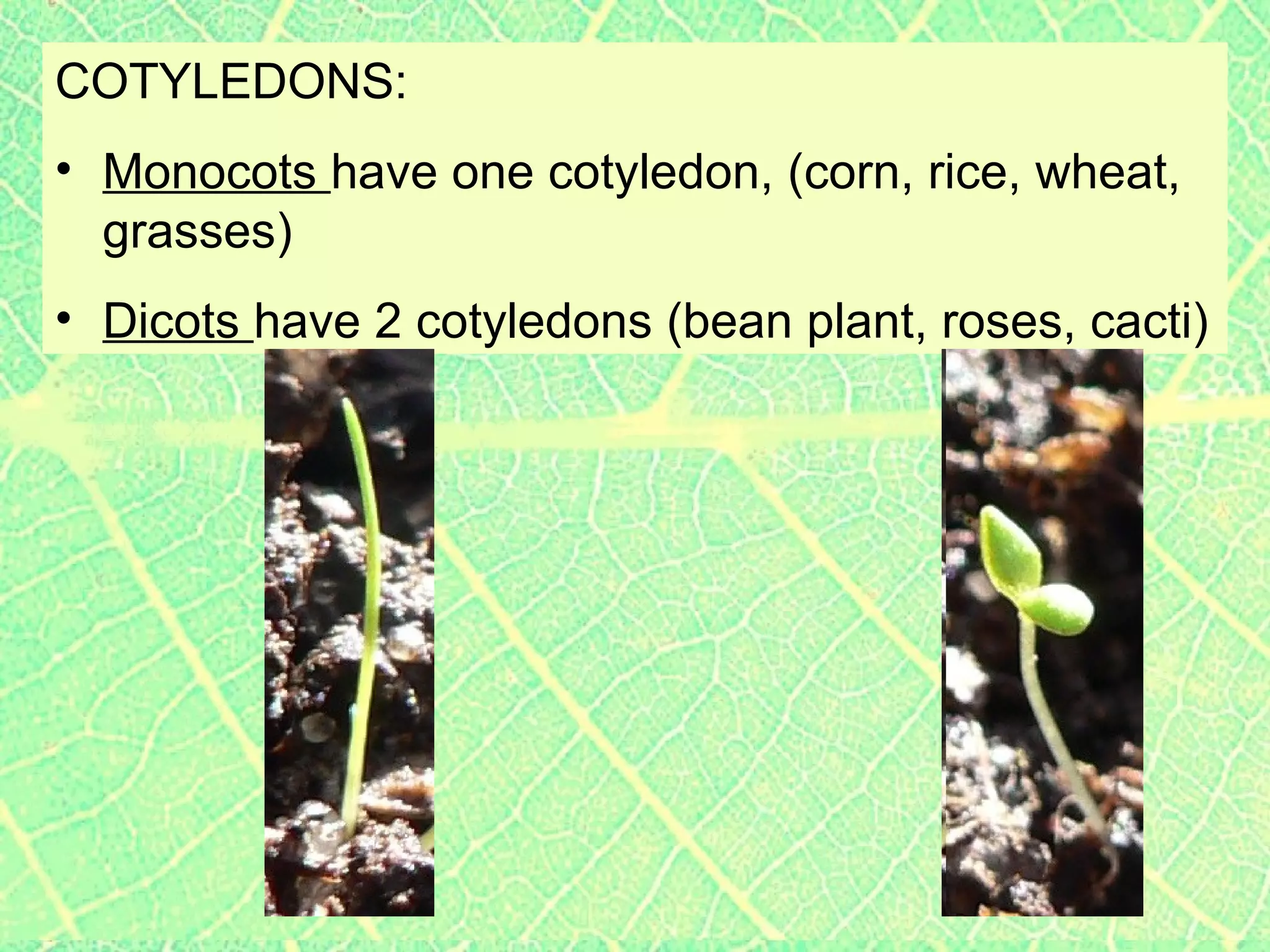 COTYLEDONS:

• Monocots have one cotyledon, (corn, rice, wheat, grasses)

• Dicots have 2 cotyledons (bean plant, roses, cacti)